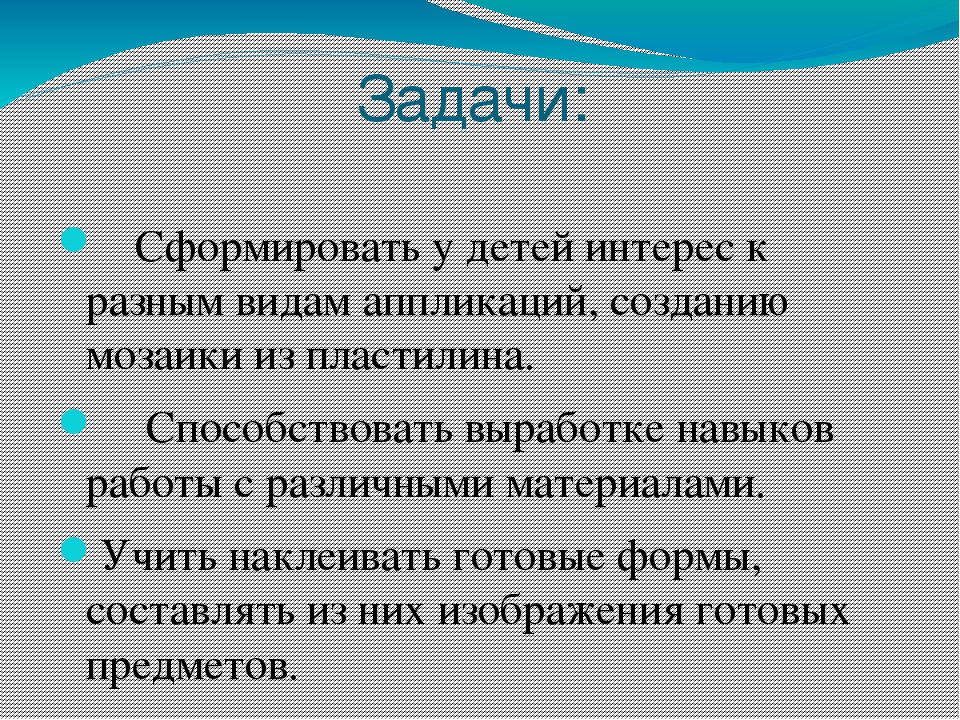 Задачи:

Сформировать у детей интерес к разным видам аппликаций, созданию мозаики из пластилина.

Способствовать выработке навыков работы с различными материалами.

Учить наклеивать готовые формы, составлять из них изображения готовых предметов.